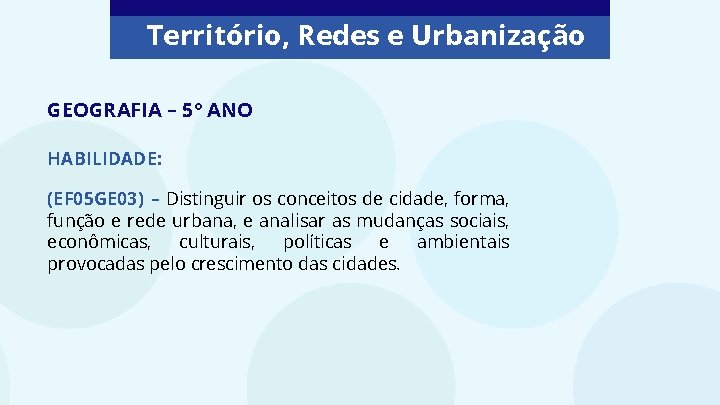 Território, Redes e Urbanização

GEOGRAFIA – 5° ANO

HABILIDADE:

(EF05GE03) – Distinguir os conceitos de cidade, forma, função e rede urbana, e analisar as mudanças sociais, econômicas, culturais, políticas e ambientais provocadas pelo crescimento das cidades.